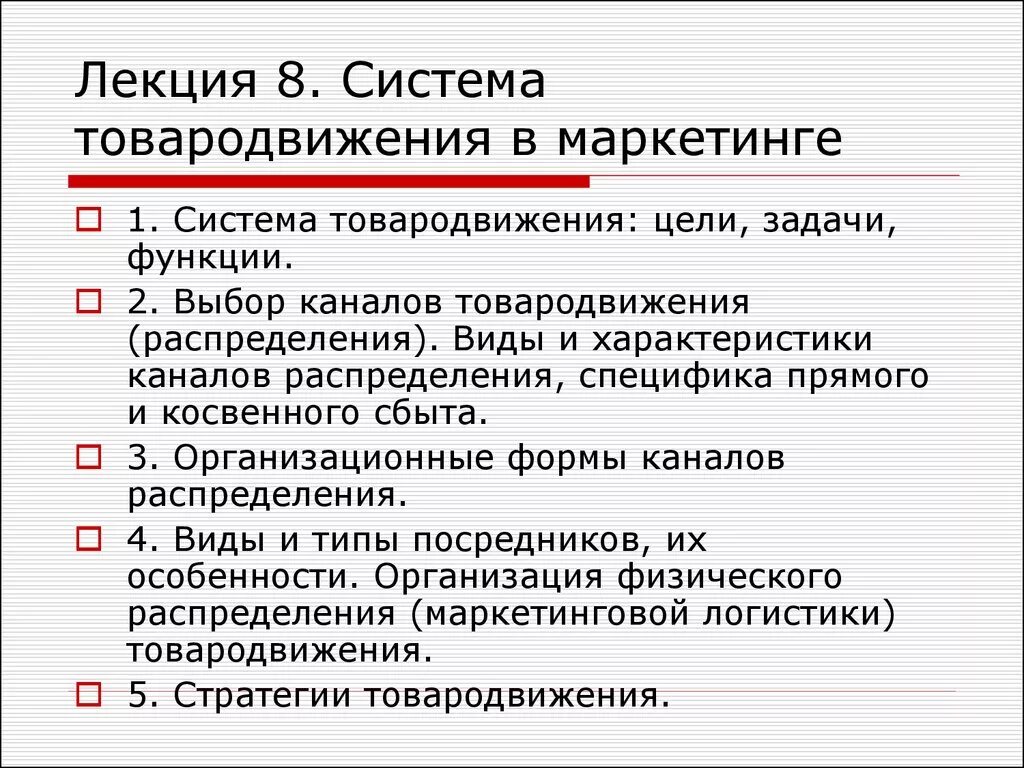 Лекция 8. Система товародвижения в маркетинге

1. Система товародвижения: цели, задачи, функции.

2. Выбор каналов товародвижения (распределения). Виды и характеристики каналов распределения, специфика прямого и косвенного сбыта.

3. Организационные формы каналов распределения.

4. Виды и типы посредников, их особенности. Организация физического распределения (маркетинговой логистики) товародвижения.

5. Стратегии товародвижения.